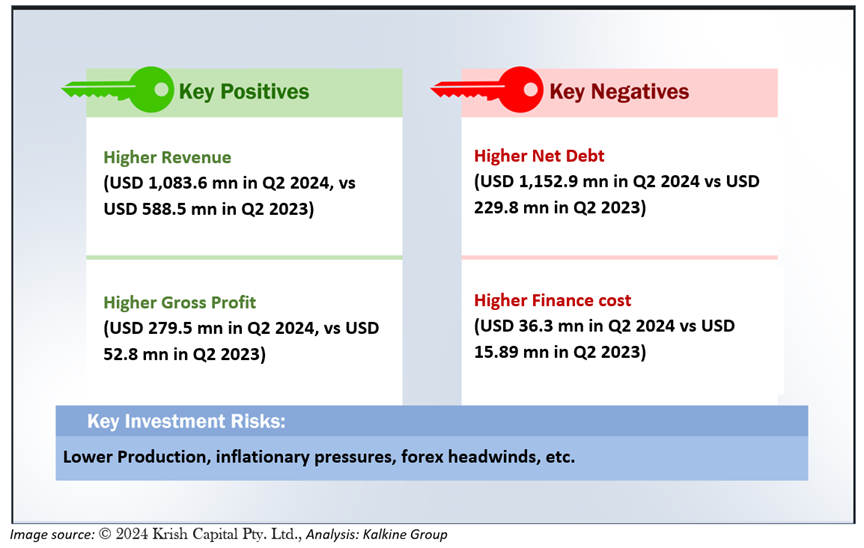 Key Positives

Higher Revenue
(USD 1,083.6 mn in Q2 2024, vs USD 588.5 mn in Q2 2023)

Higher Gross Profit
(USD 279.5 mn in Q2 2024, vs USD 52.8 mn in Q2 2023)

Key Negatives

Higher Net Debt
(USD 1,152.9 mn in Q2 2024 vs USD 229.8 mn in Q2 2023)

Higher Finance cost
(USD 36.3 mn in Q2 2024 vs USD 15.89 mn in Q2 2023)

Key Investment Risks:

Lower Production, inflationary pressures, forex headwinds, etc.

Image source: © 2024 Krish Capital Pty. Ltd., Analysis: Kalkine Group